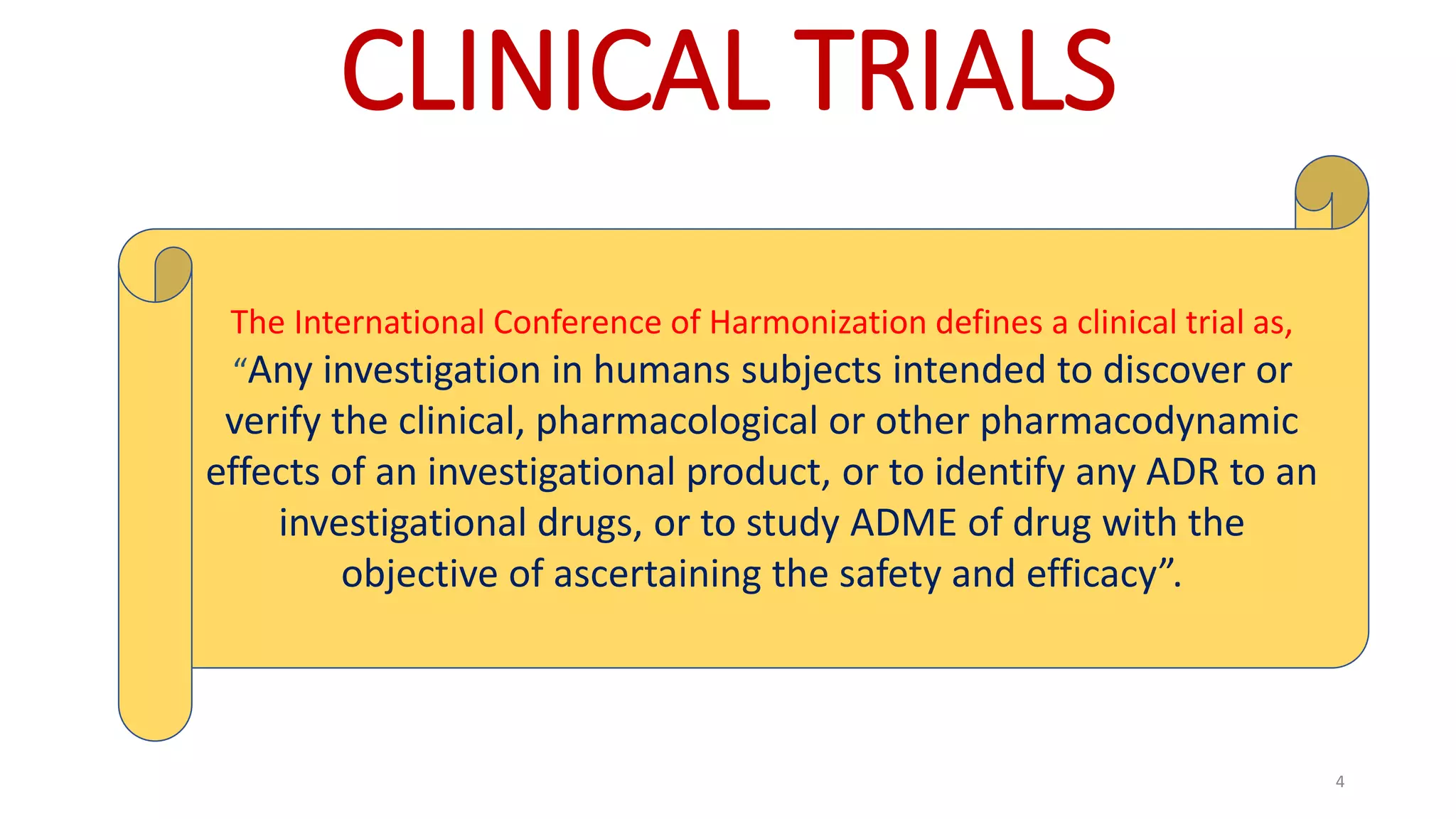 CLINICAL TRIALS

The International Conference of Harmonization defines a clinical trial as,
“Any investigation in humans subjects intended to discover or verify the clinical, pharmacological or other pharmacodynamic effects of an investigational product, or to identify any ADR to an investigational drugs, or to study ADME of drug with the objective of ascertaining the safety and efficacy”.

4